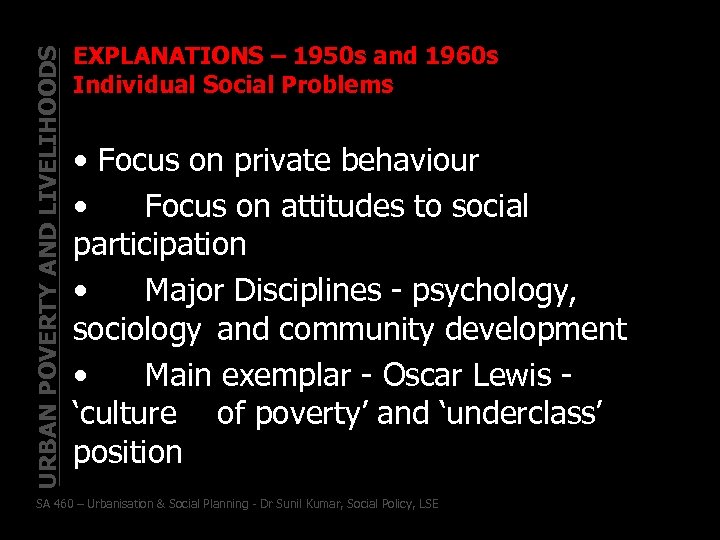 URBAN POVERTY AND LIVELIHOODS

EXPLANATIONS – 1950s and 1960s
Individual Social Problems

• Focus on private behaviour
• Focus on attitudes to social participation
• Major Disciplines - psychology, sociology and community development
• Main exemplar - Oscar Lewis - ‘culture of poverty’ and ‘underclass’ position

SA 460 – Urbanisation & Social Planning - Dr Sunil Kumar, Social Policy, LSE